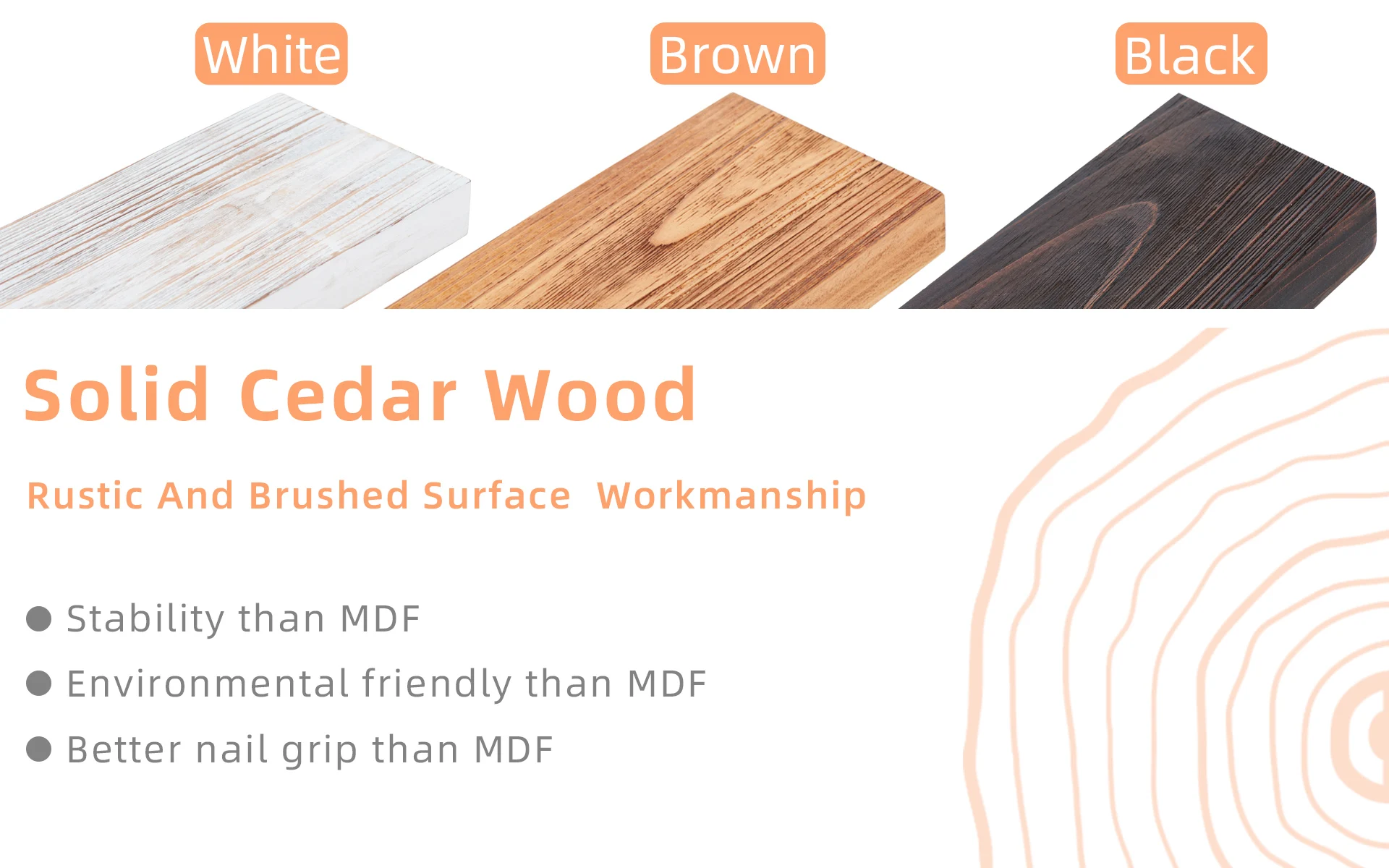 White
Brown
Black

Solid Cedar Wood

Rustic And Brushed Surface Workmanship

● Stability than MDF
● Environmental friendly than MDF
● Better nail grip than MDF